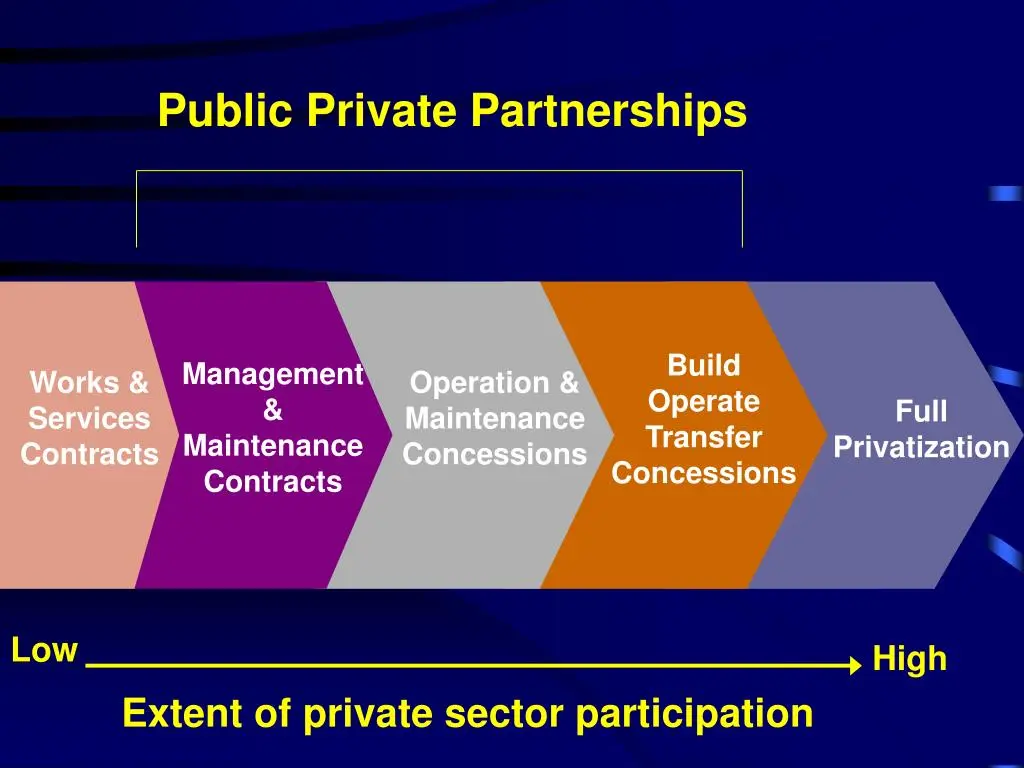 Public Private Partnerships

Works & Services Contracts

Management & Maintenance Contracts

Operation & Maintenance Concessions

Build Operate Transfer Concessions

Full Privatization

Low

High

Extent of private sector participation